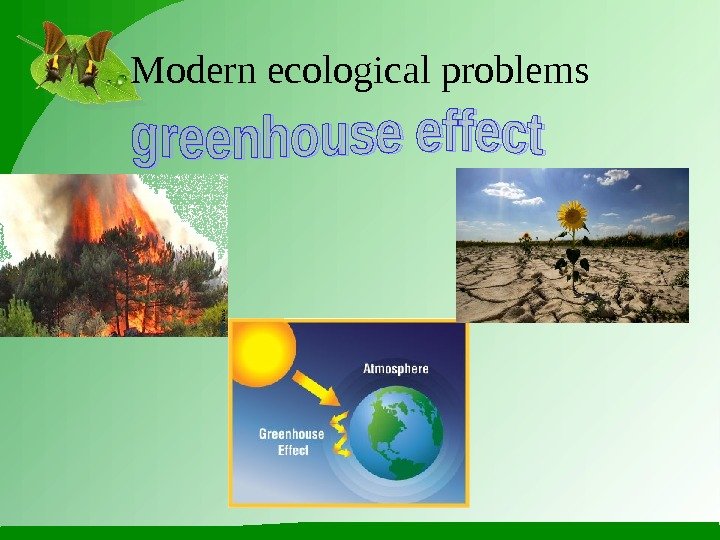 Modern ecological problems

greenhouse effect

Atmosphere

Greenhouse Effect